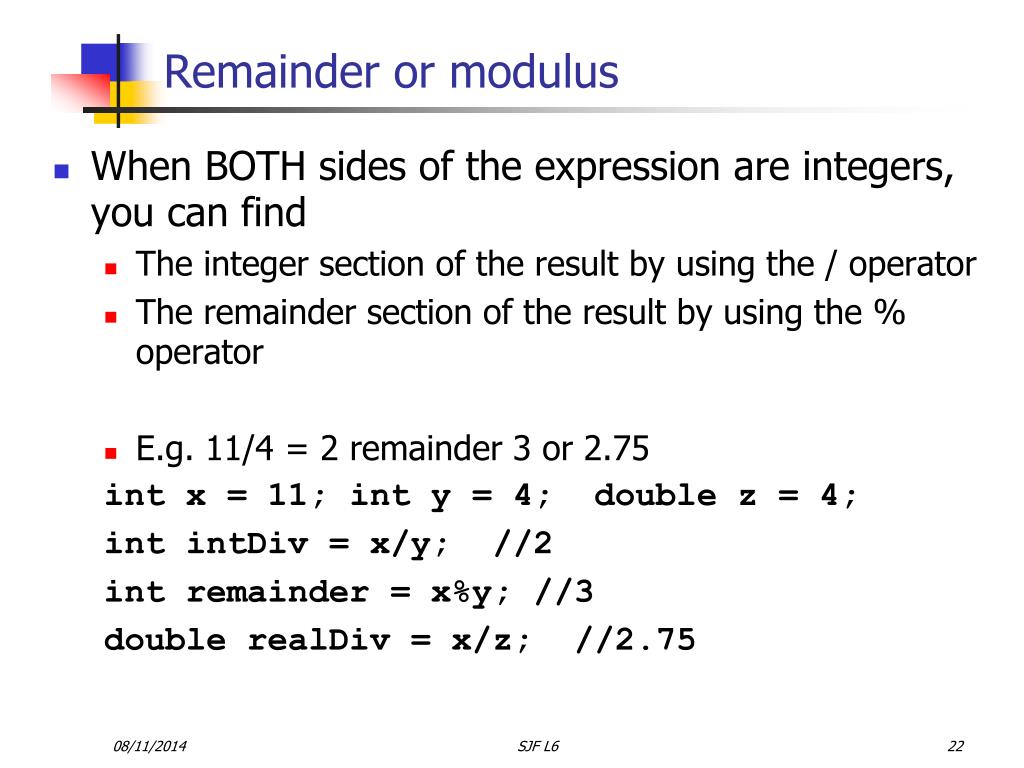 Remainder or modulus

When BOTH sides of the expression are integers, you can find

The integer section of the result by using the / operator

The remainder section of the result by using the % operator

E.g. 11/4 = 2 remainder 3 or 2.75

int x = 11; int y = 4;  double z = 4;
int intDiv = x/y;  //2
int remainder = x%y; //3
double realDiv = x/z;  //2.75

08/11/2014

SJF L6

22